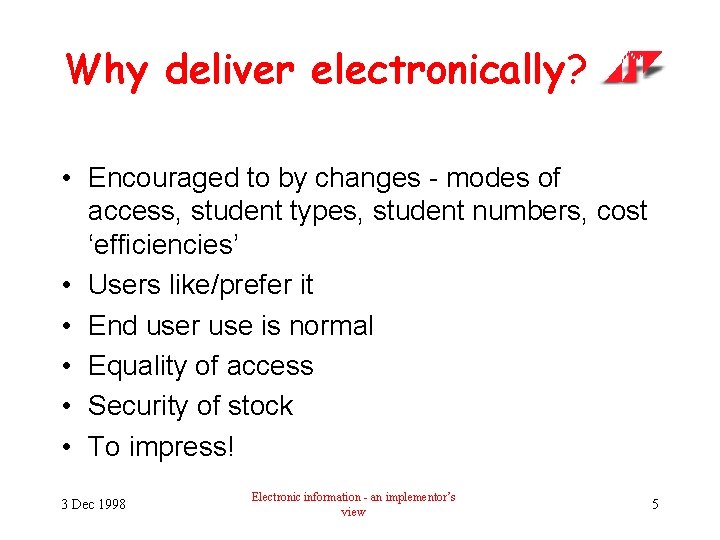 Why deliver electronically?

• Encouraged to by changes - modes of access, student types, student numbers, cost ‘efficiencies’
• Users like/prefer it
• End user use is normal
• Equality of access
• Security of stock
• To impress!

3 Dec 1998

Electronic information - an implementor’s view

5